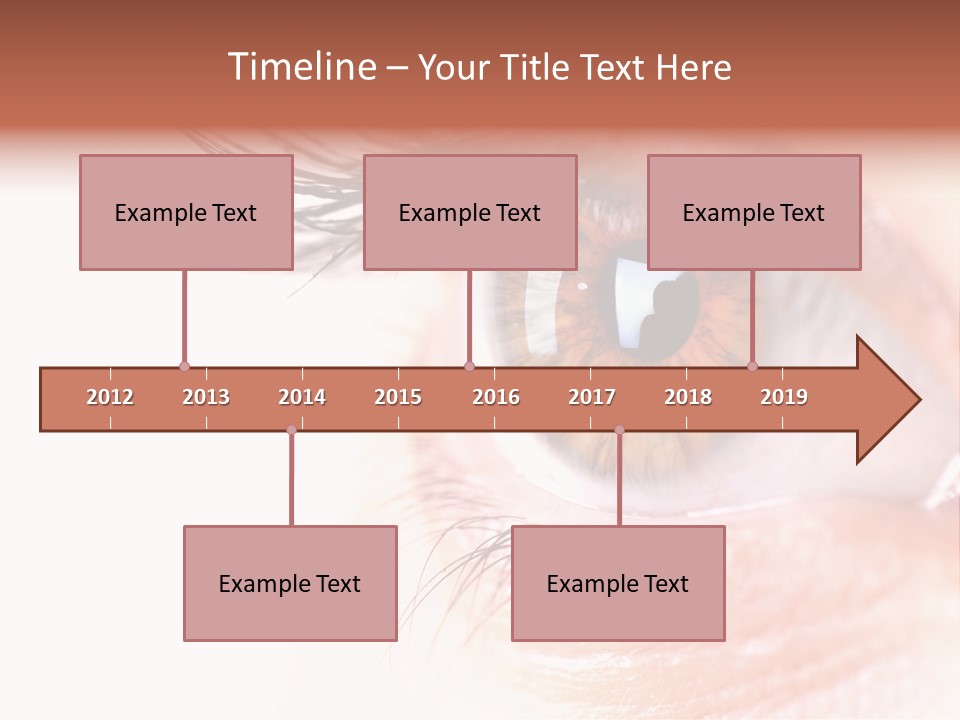 Timeline – Your Title Text Here

Example Text

Example Text

Example Text

2012 2013 2014 2015 2016 2017 2018 2019

Example Text

Example Text